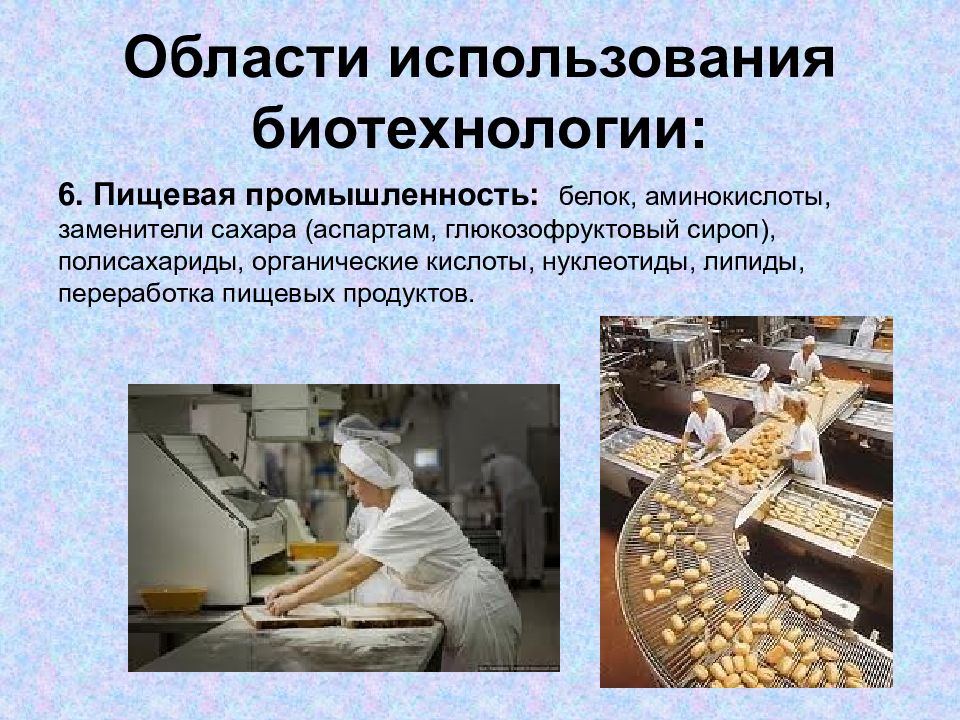 Области использования биотехнологии:

6. Пищевая промышленность: белок, аминокислоты, заменители сахара (аспартам, глюкозофруктовый сироп), полисахариды, органические кислоты, нуклеотиды, липиды, переработка пищевых продуктов.